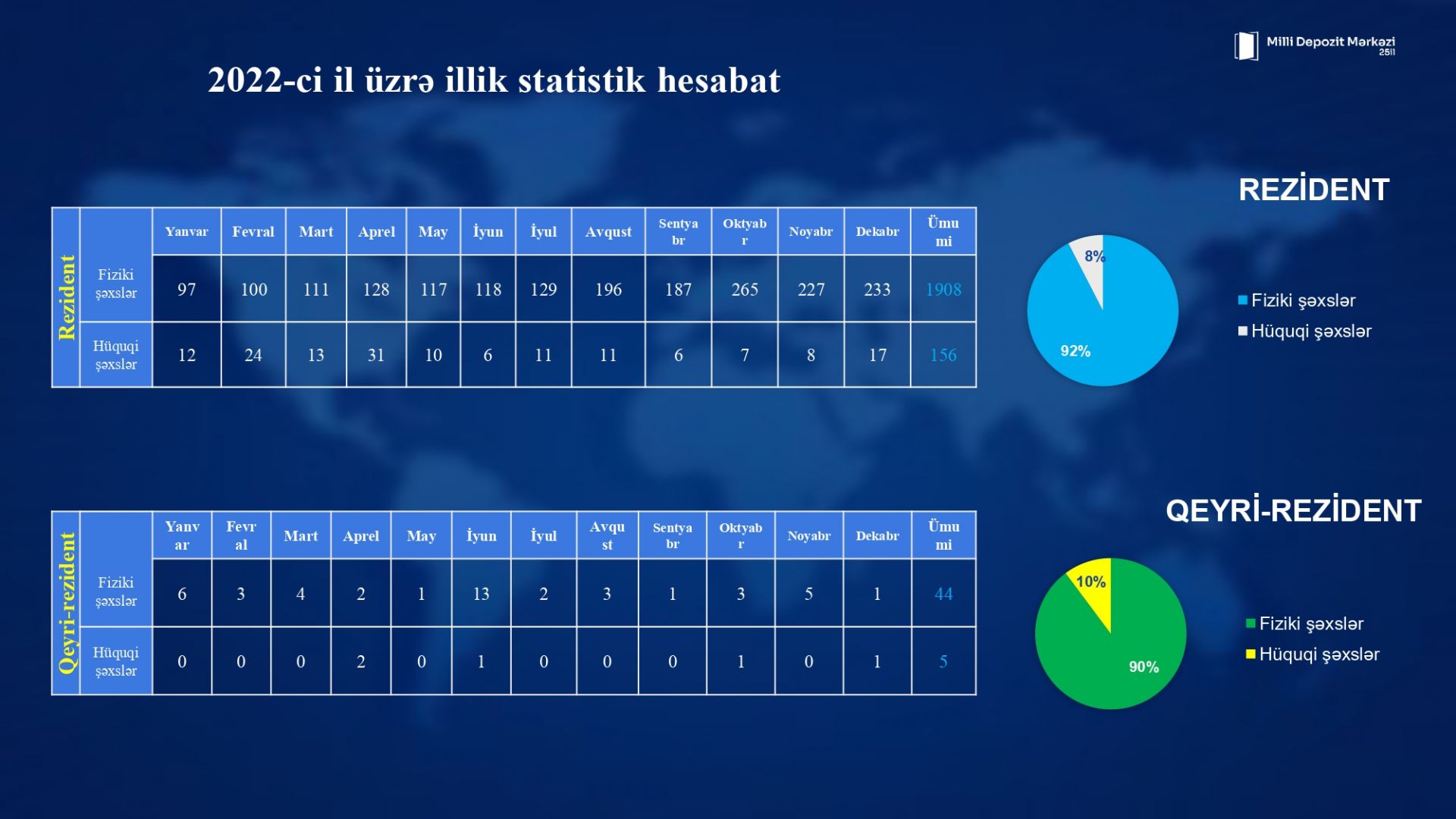 Milli Depozit Mərkəzi
25il

2022-ci il üzrə illik statistik hesabat

| Rezident | | Yanvar | Fevral | Mart | Aprel | May | İyun | İyul | Avqust | Sentyabr | Oktyabr | Noyabr | Dekabr | Ümumi |
|---|---|---|---|---|---|---|---|---|---|---|---|---|---|---|
| | Fiziki şəxslər | 97 | 100 | 111 | 128 | 117 | 118 | 129 | 196 | 187 | 265 | 227 | 233 | 1908 |
| | Hüquqi şəxslər | 12 | 24 | 13 | 31 | 10 | 6 | 11 | 11 | 6 | 7 | 8 | 17 | 156 |

REZİDENT

8%
92%
Fiziki şəxslər
Hüquqi şəxslər

| Qeyri-rezident | | Yanvar | Fevral | Mart | Aprel | May | İyun | İyul | Avqust | Sentyabr | Oktyabr | Noyabr | Dekabr | Ümumi |
|---|---|---|---|---|---|---|---|---|---|---|---|---|---|---|
| | Fiziki şəxslər | 6 | 3 | 4 | 2 | 1 | 13 | 2 | 3 | 1 | 3 | 5 | 1 | 44 |
| | Hüquqi şəxslər | 0 | 0 | 0 | 2 | 0 | 1 | 0 | 0 | 0 | 1 | 0 | 1 | 5 |

QEYRİ-REZİDENT

10%
90%
Fiziki şəxslər
Hüquqi şəxslər